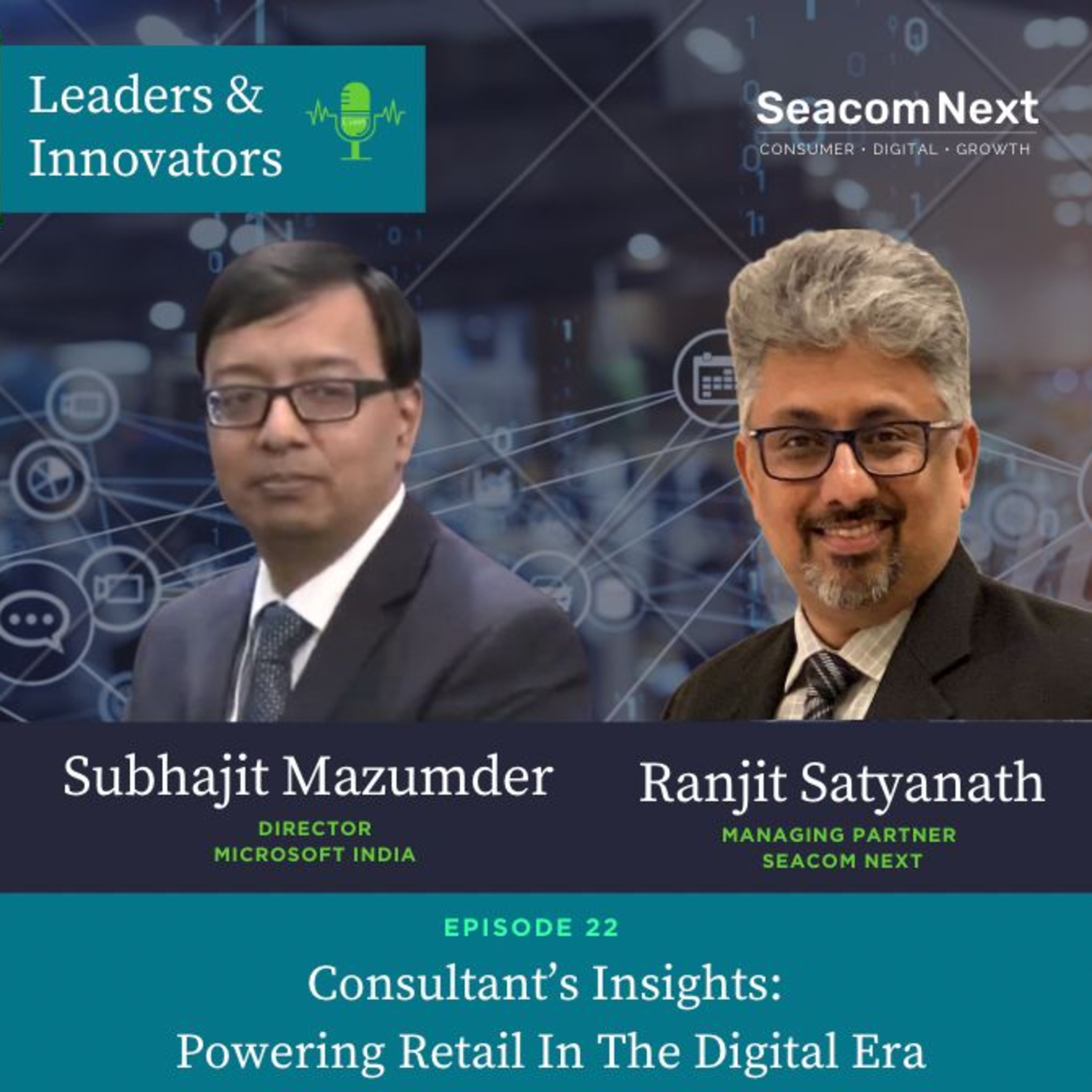 Leaders & Innovators

Seacom Next
CONSUMER · DIGITAL · GROWTH

Subhajit Mazumder
DIRECTOR
MICROSOFT INDIA

Ranjit Satyanath
MANAGING PARTNER
SEACOM NEXT

EPISODE 22

Consultant's Insights:
Powering Retail In The Digital Era